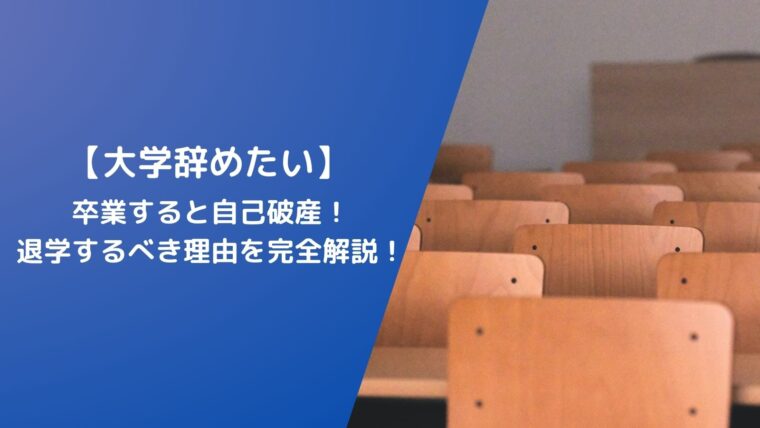 【大学辞めたい】
卒業すると自己破産！
退学するべき理由を完全解説！